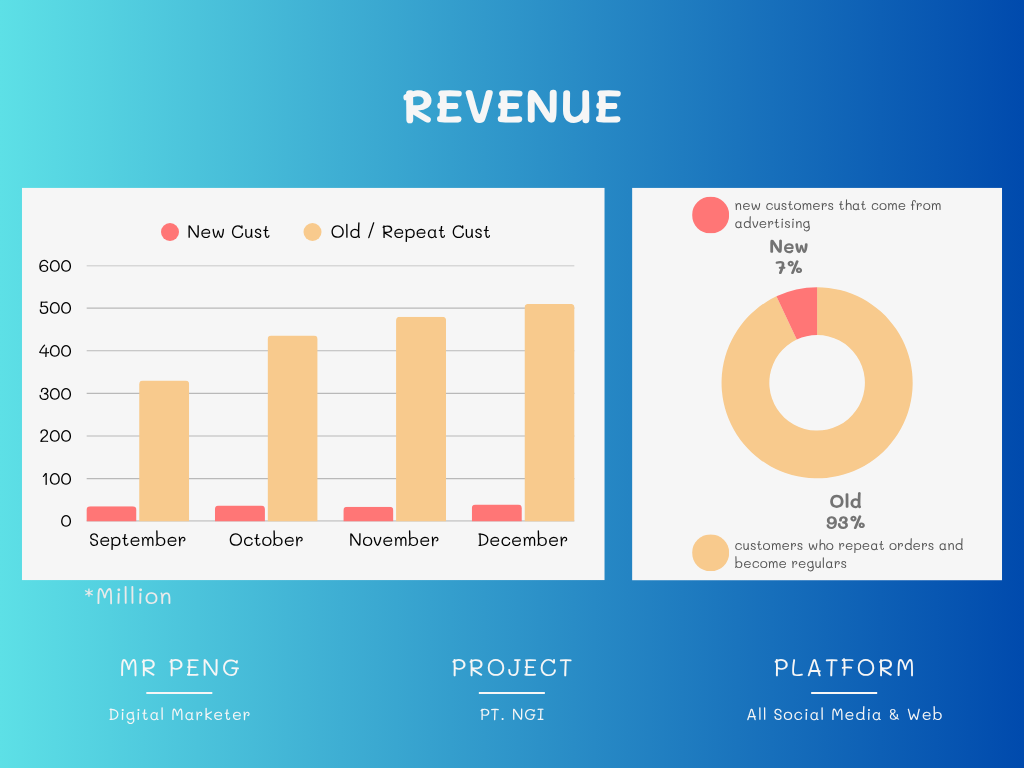 REVENUE

New Cust Old / Repeat Cust

600
500
400
300
200
100
0

September October November December

*Million

new customers that come from advertising

New
7%

Old
93%

customers who repeat orders and become regulars

MR PENG
Digital Marketer

PROJECT
PT. NGI

PLATFORM
All Social Media & Web